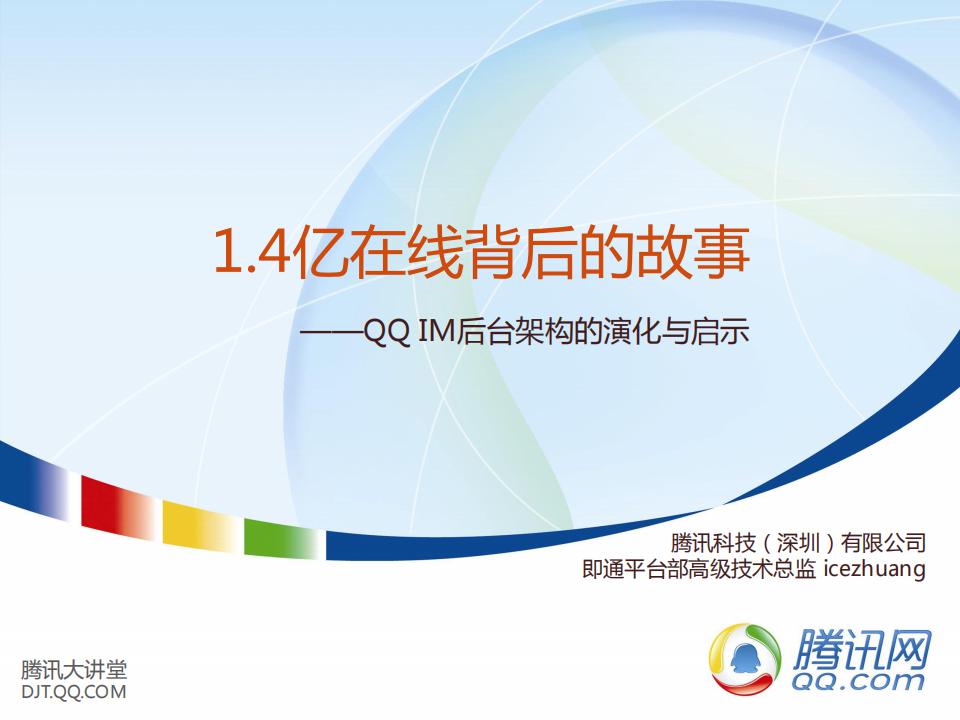 1.4亿在线背后的故事

——QQ IM后台架构的演化与启示

腾讯科技（深圳）有限公司
即通平台部高级技术总监 icezhuang

腾讯大讲堂
DJT.QQ.COM

腾讯网
QQ.com